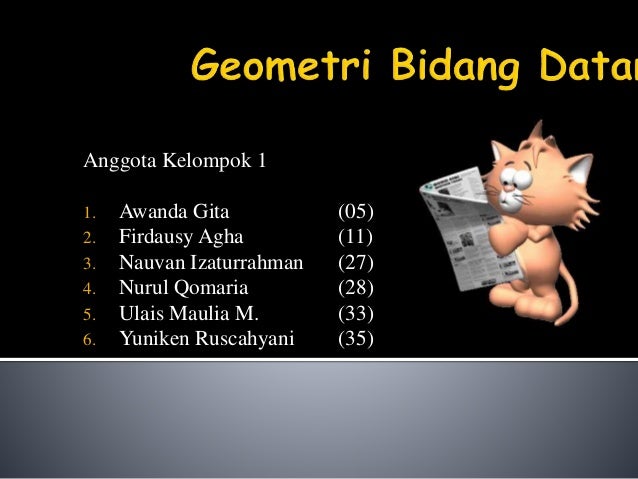 Geometri Bidang Datar

Anggota Kelompok 1

1. Awanda Gita (05)
2. Firdausy Agha (11)
3. Nauvan Izaturrahman (27)
4. Nurul Qomaria (28)
5. Ulais Maulia M. (33)
6. Yuniken Ruscahyani (35)